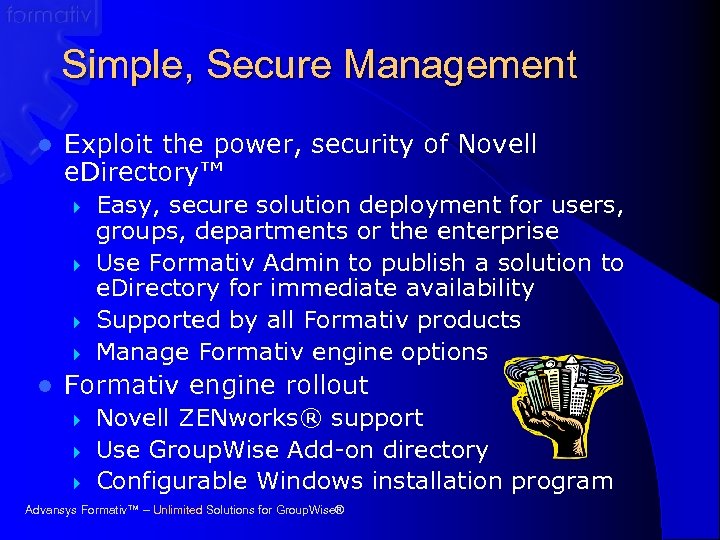 formativ

Simple, Secure Management

- Exploit the power, security of Novell eDirectory™
  - Easy, secure solution deployment for users, groups, departments or the enterprise
  - Use Formativ Admin to publish a solution to eDirectory for immediate availability
  - Supported by all Formativ products
  - Manage Formativ engine options
- Formativ engine rollout
  - Novell ZENworks® support
  - Use GroupWise Add-on directory
  - Configurable Windows installation program

Advansys Formativ™ – Unlimited Solutions for GroupWise®